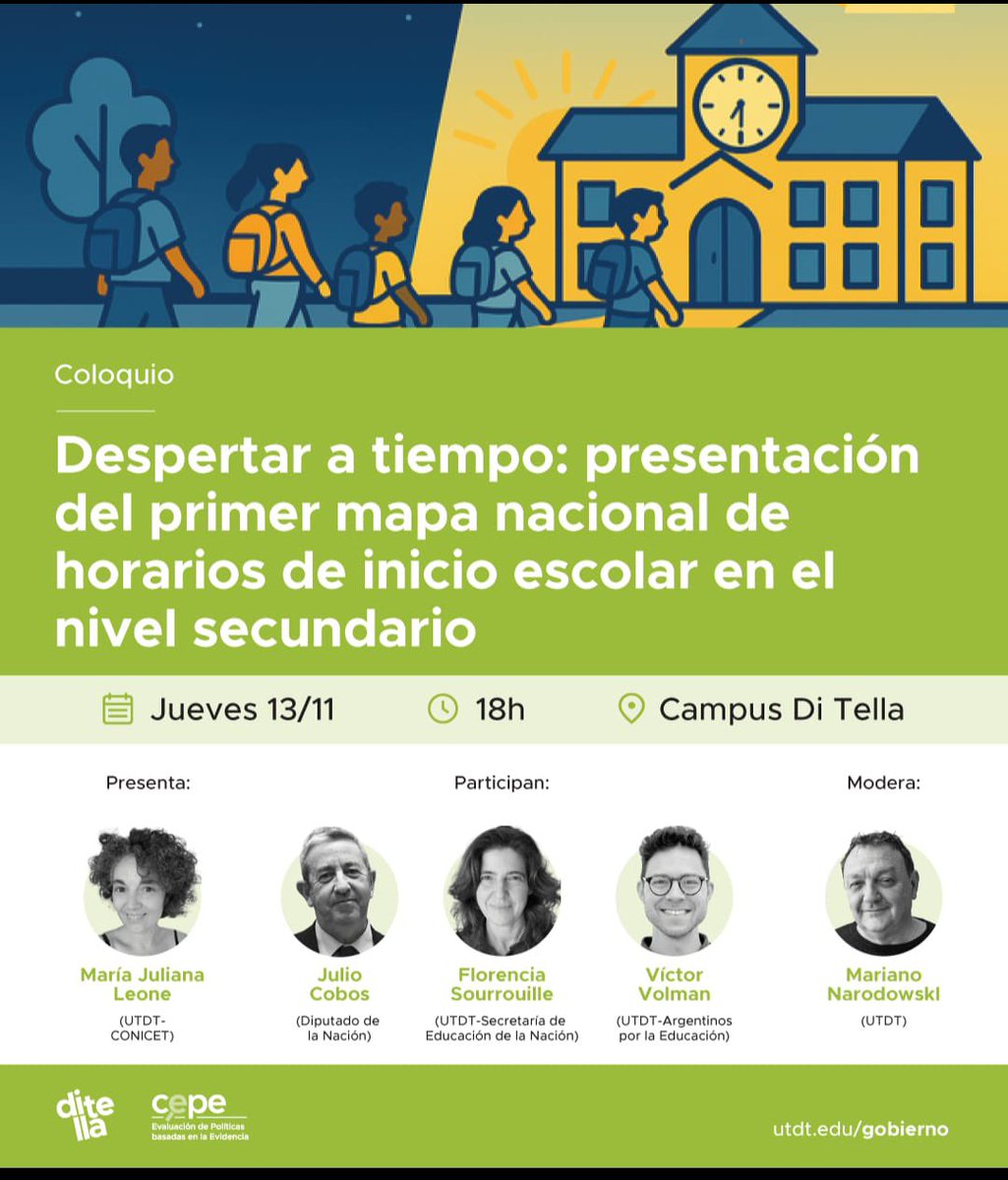 Coloquio

Despertar a tiempo: presentación del primer mapa nacional de horarios de inicio escolar en el nivel secundario

Jueves 13/11 18h Campus Di Tella

Presenta:

María Juliana Leone
(UTDT-CONICET)

Participan:

Julio Cobos
(Diputado de la Nación)

Florencia Sourrouille
(UTDT-Secretaría de Educación de la Nación)

Víctor Volman
(UTDT-Argentinos por la Educación)

Modera:

Mariano Narodowski
(UTDT)

ditella

cepe
Evaluación de Políticas basadas en la Evidencia

utdt.edu/gobierno